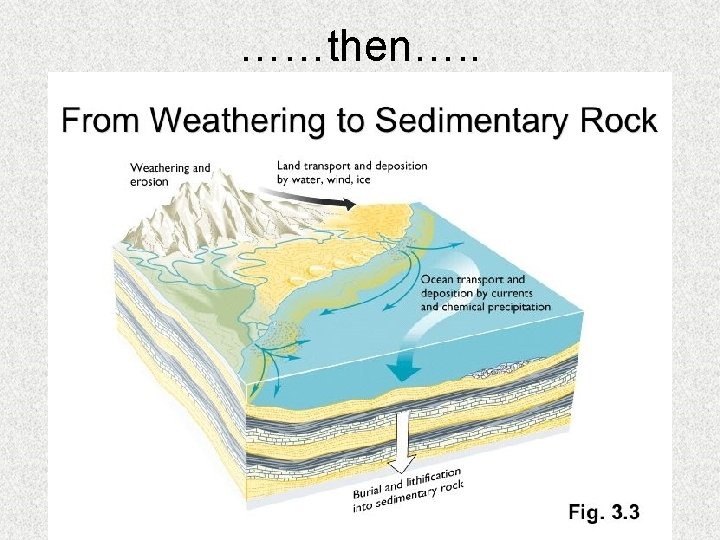 ……then…..

From Weathering to Sedimentary Rock

Weathering and erosion

Land transport and deposition by water, wind, ice

Ocean transport and deposition by currents and chemical precipitation

Burial and lithification into sedimentary rock

Fig. 3.3